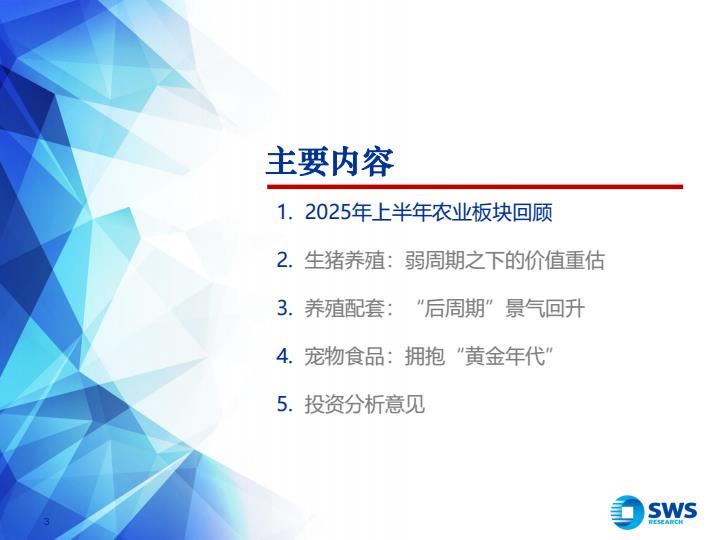 主要内容

1. 2025年上半年农业板块回顾

2. 生猪养殖：弱周期之下的价值重估

3. 养殖配套：“后周期”景气回升

4. 宠物食品：拥抱“黄金年代”

5. 投资分析意见

3

SWS RESEARCH